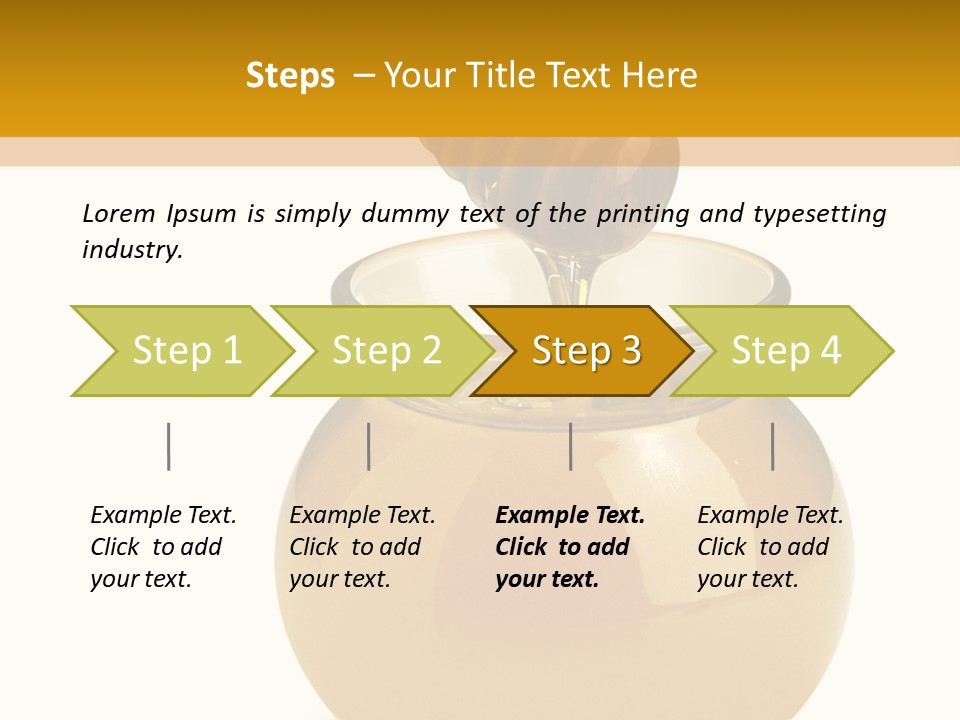 Steps – Your Title Text Here

Lorem Ipsum is simply dummy text of the printing and typesetting industry.

Step 1

Step 2

Step 3

Step 4

Example Text. Click to add your text.

Example Text. Click to add your text.

Example Text. Click to add your text.

Example Text. Click to add your text.